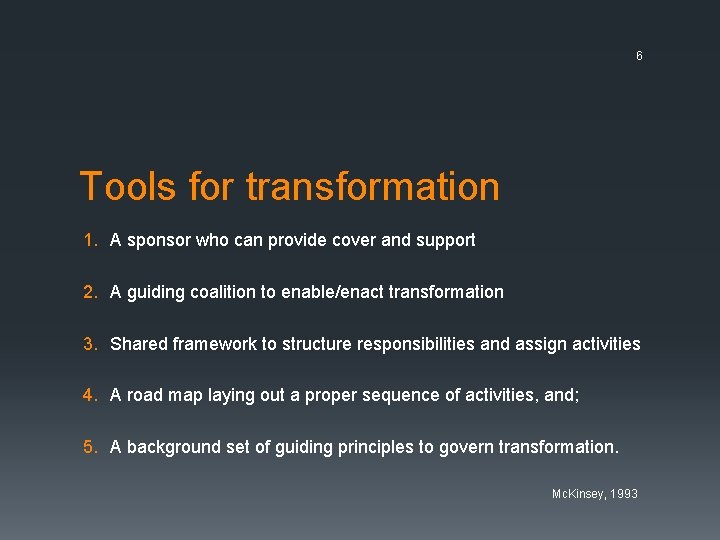 6

Tools for transformation

1. A sponsor who can provide cover and support

2. A guiding coalition to enable/enact transformation

3. Shared framework to structure responsibilities and assign activities

4. A road map laying out a proper sequence of activities, and;

5. A background set of guiding principles to govern transformation.

McKinsey, 1993